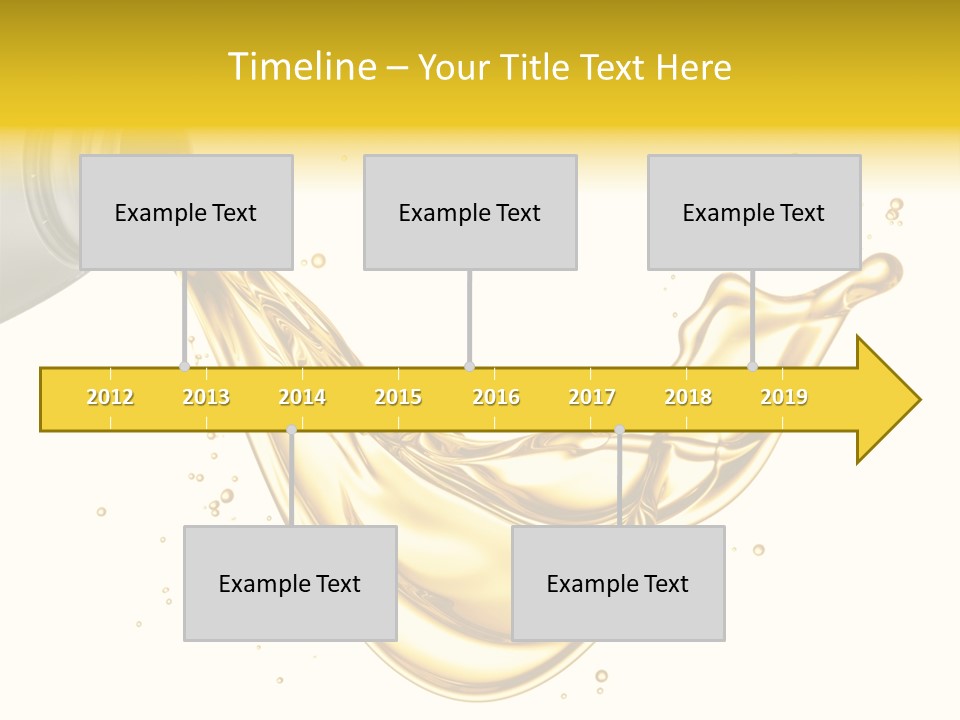 Timeline – Your Title Text Here

Example Text

Example Text

Example Text

2012 2013 2014 2015 2016 2017 2018 2019

Example Text

Example Text